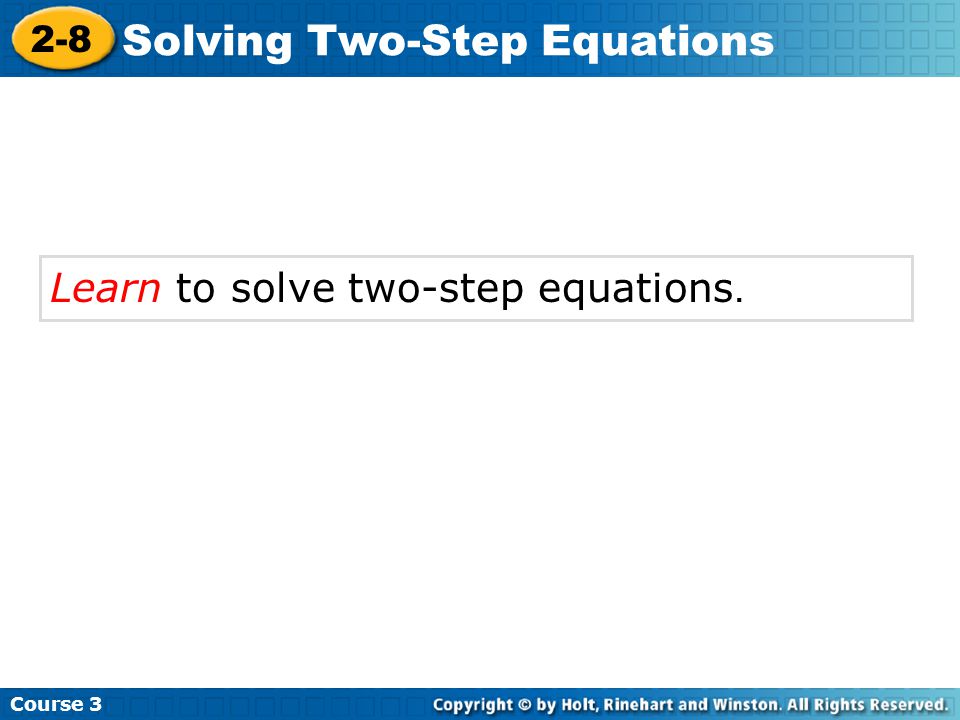 2-8 Solving Two-Step Equations

Learn to solve two-step equations.

Course 3

Copyright © by Holt, Rinehart and Winston. All Rights Reserved.